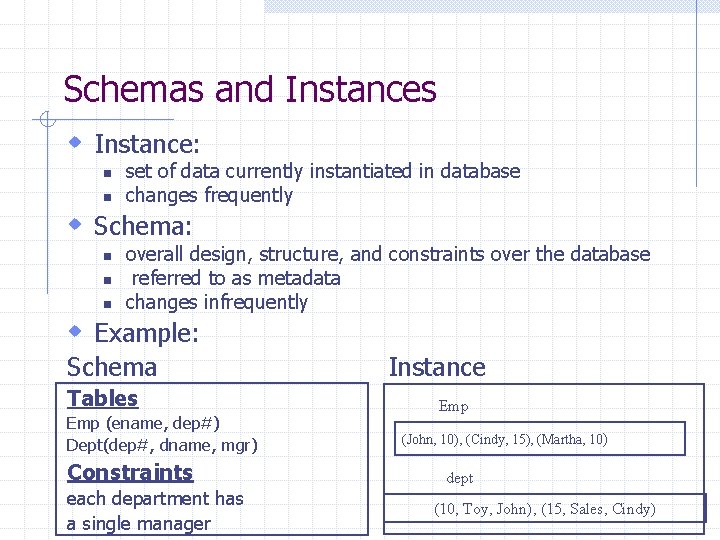 Schemas and Instances

Instance:

set of data currently instantiated in database

changes frequently

Schema:

overall design, structure, and constraints over the database

referred to as metadata

changes infrequently

Example:

Schema

Tables

Emp (ename, dep#)

Dept(dep#, dname, mgr)

Constraints

each department has a single manager

Instance

Emp

(John, 10), (Cindy, 15), (Martha, 10)

dept

(10, Toy, John), (15, Sales, Cindy)